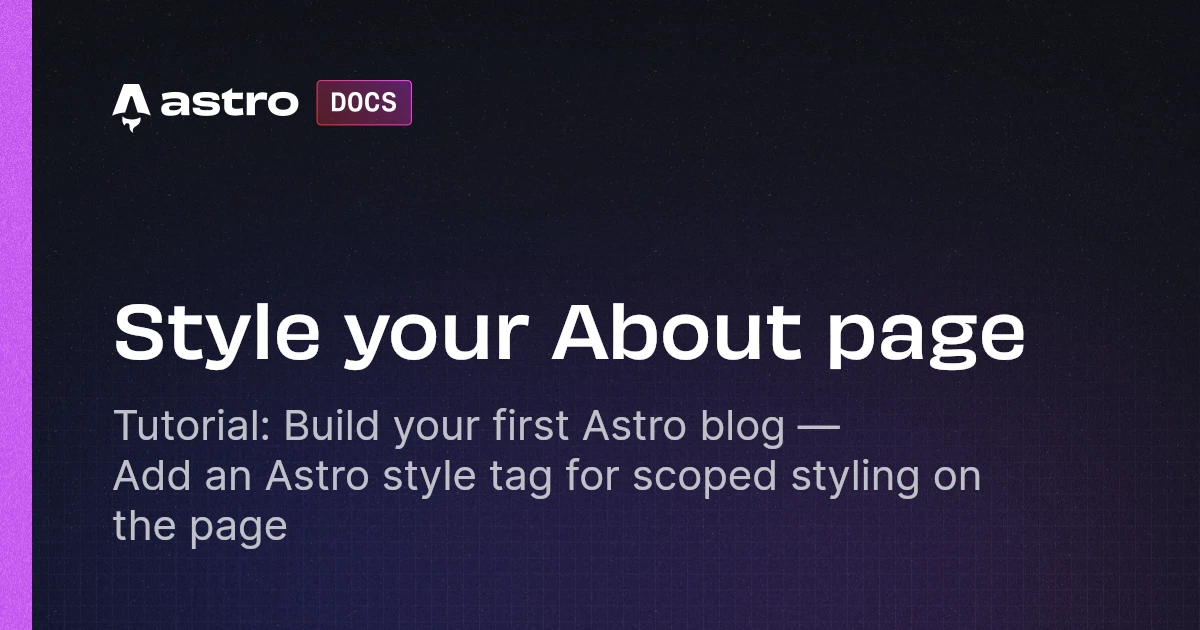 astro DOCS

Style your About page

Tutorial: Build your first Astro blog — Add an Astro style tag for scoped styling on the page